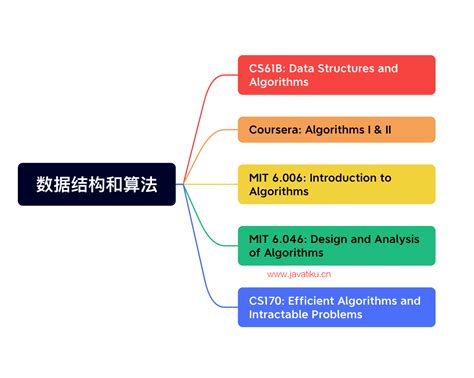 数据结构和算法

CS61B: Data Structures and Algorithms

Coursera: Algorithms I & II

MIT 6.006: Introduction to Algorithms

MIT 6.046: Design and Analysis of Algorithms

www.javatiku.cn

CS170: Efficient Algorithms and Intractable Problems